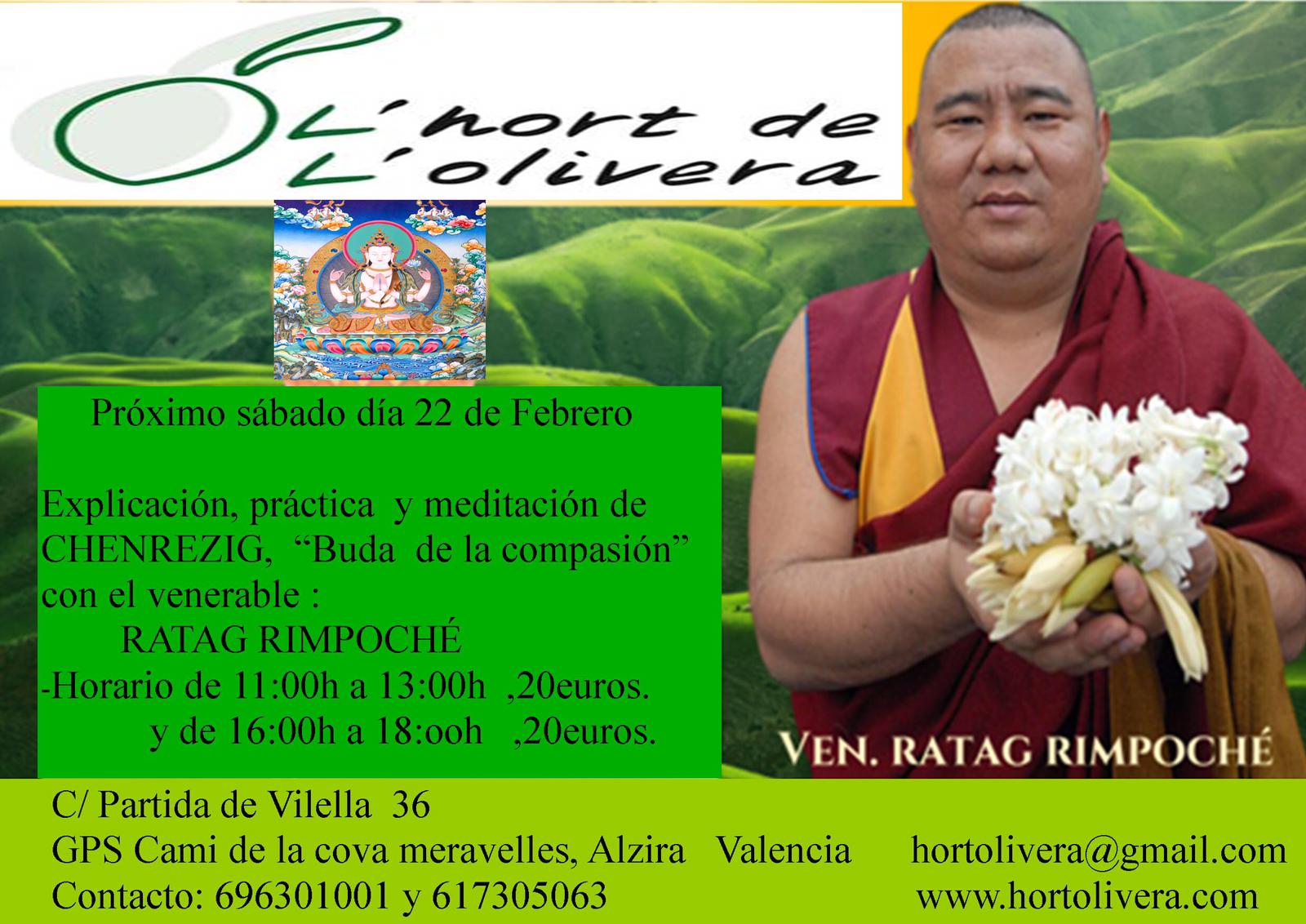 L'hort de L'olivera

Próximo sábado día 22 de Febrero

Explicación, práctica y meditación de CHENREZIG, "Buda de la compasión" con el venerable :
RATAG RIMPOCHÉ
-Horario de 11:00h a 13:00h ,20euros.
y de 16:00h a 18:ooh ,20euros.

VEN. RATAG RIMPOCHÉ

C/ Partida de Vilella 36
GPS Cami de la cova meravelles, Alzira Valencia
Contacto: 696301001 y 617305063

hortolivera@gmail.com
www.hortolivera.com